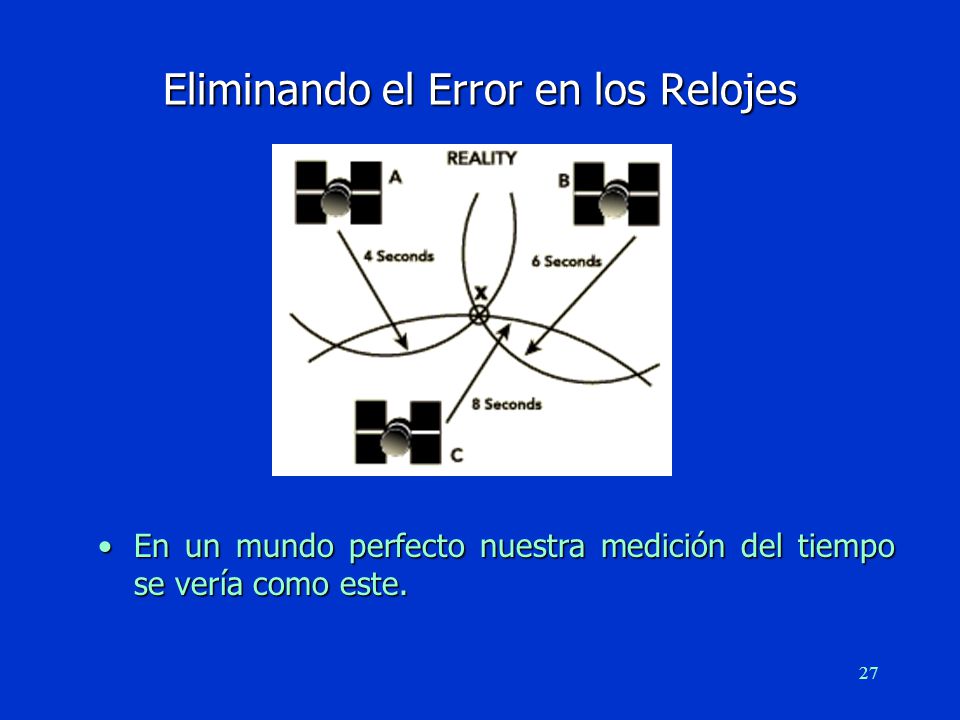 Eliminando el Error en los Relojes

REALITY

A

B

4 Seconds

6 Seconds

X

8 Seconds

C

• En un mundo perfecto nuestra medición del tiempo se vería como este.

27